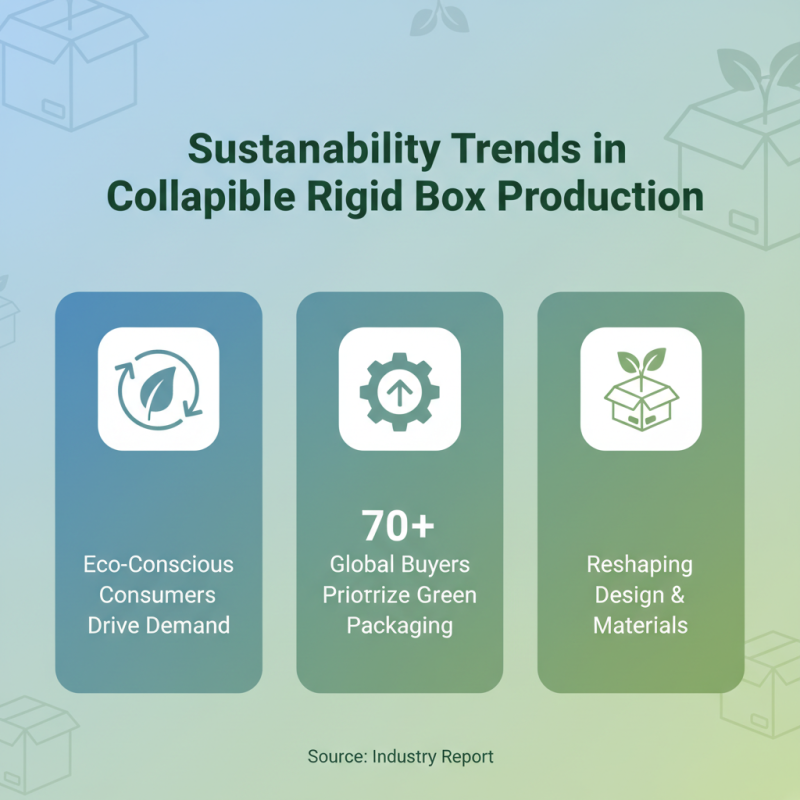 Sustanability Trends in Collapible Rigid Box Production

Eco-Conscious Consumers Drive Demand

70+
Global Buyers Priotrize Green Packaging

Reshaping Design & Materials

Source: Industry Report